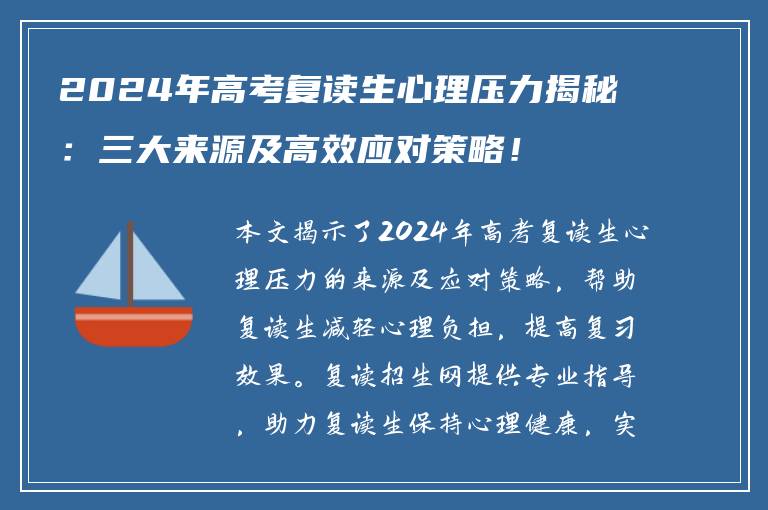 2024年高考复读生心理压力揭秘：三大来源及高效应对策略！

本文揭示了2024年高考复读生心理压力的来源及应对策略，帮助复读生减轻心理负担，提高复习效果。复读招生网提供专业指导，助力复读生保持心理健康，实